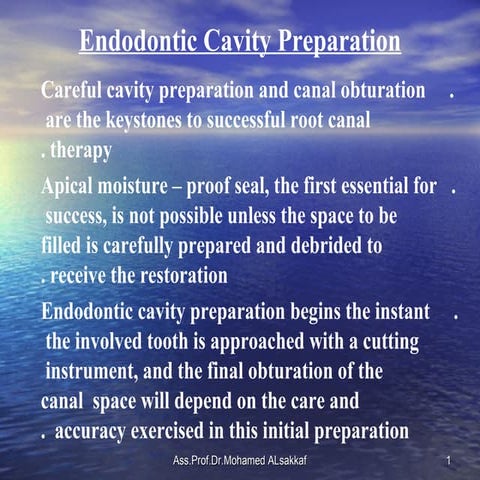 Endodontic Cavity Preparation

Careful cavity preparation and canal obturation . are the keystones to successful root canal . therapy

Apical moisture – proof seal, the first essential for . success, is not possible unless the space to be filled is carefully prepared and debrided to . receive the restoration

Endodontic cavity preparation begins the instant . the involved tooth is approached with a cutting instrument, and the final obturation of the canal space will depend on the care and . accuracy exercised in this initial preparation

Ass.Prof.Dr.Mohamed ALsakkaf

1